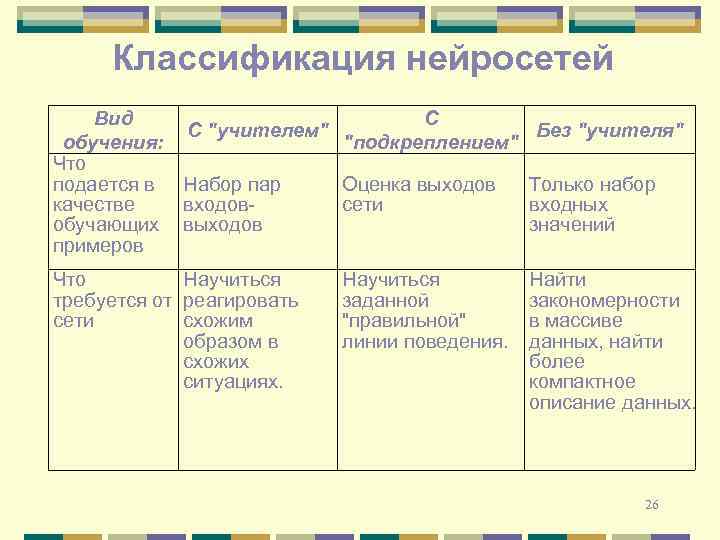 Классификация нейросетей

| Вид обучения: | С "учителем" | С "подкреплением" | Без "учителя" |
|---|---|---|---|
| Что подается в качестве обучающих примеров | Набор пар входов-выходов | Оценка выходов сети | Только набор входных значений |
| Что требуется от сети | Научиться реагировать схожим образом в схожих ситуациях. | Научиться заданной "правильной" линии поведения. | Найти закономерности в массиве данных, найти более компактное описание данных. |

26